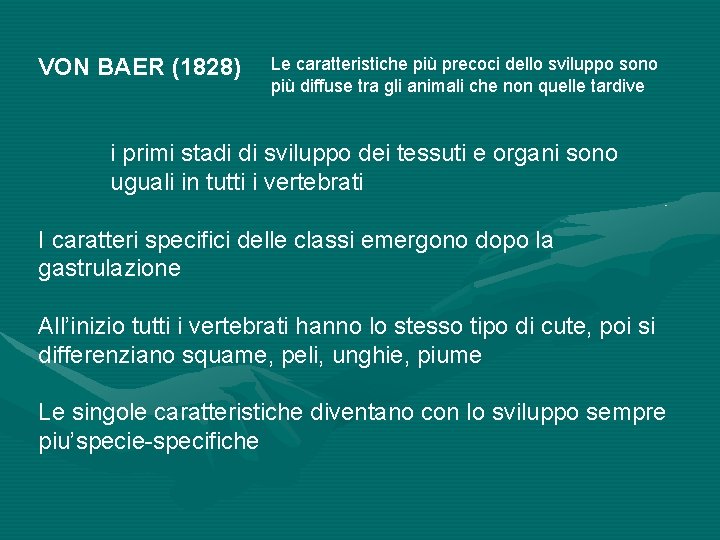 VON BAER (1828)

Le caratteristiche più precoci dello sviluppo sono più diffuse tra gli animali che non quelle tardive

i primi stadi di sviluppo dei tessuti e organi sono uguali in tutti i vertebrati

I caratteri specifici delle classi emergono dopo la gastrulazione

All'inizio tutti i vertebrati hanno lo stesso tipo di cute, poi si differenziano squame, peli, unghie, piume

Le singole caratteristiche diventano con lo sviluppo sempre piu'specie-specifiche